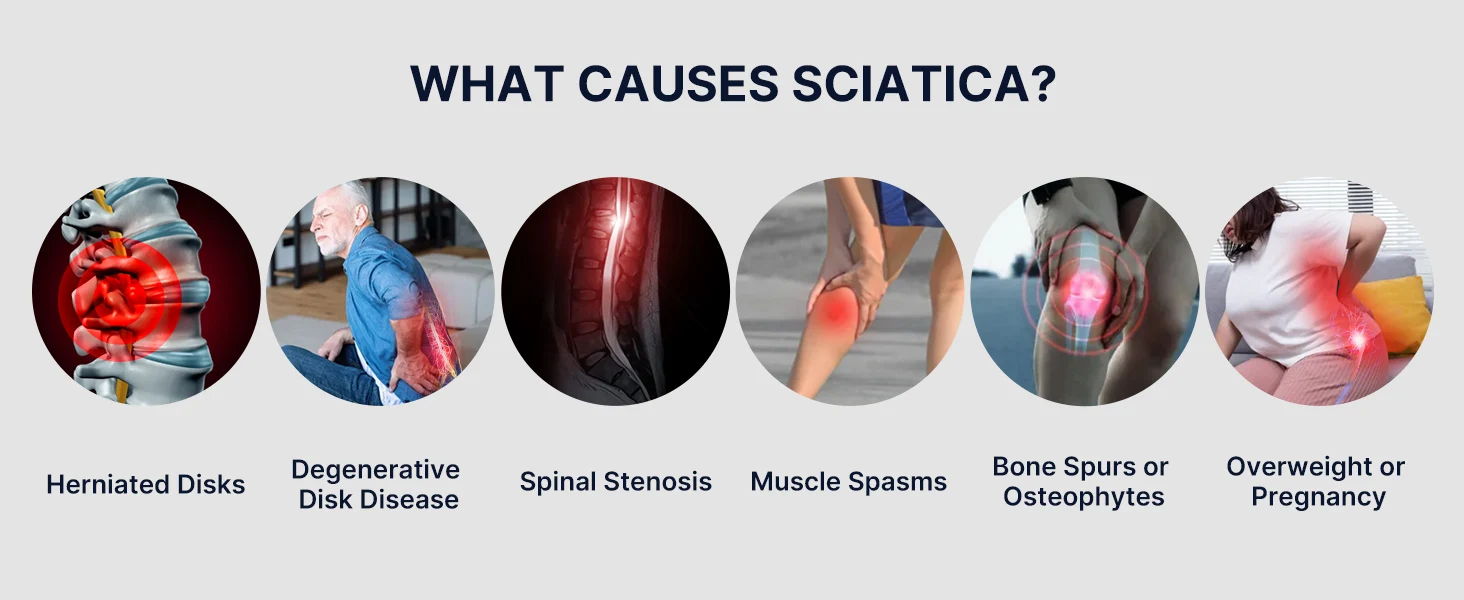 WHAT CAUSES SCIATICA?

Herniated Disks

Degenerative Disk Disease

Spinal Stenosis

Muscle Spasms

Bone Spurs or Osteophytes

Overweight or Pregnancy